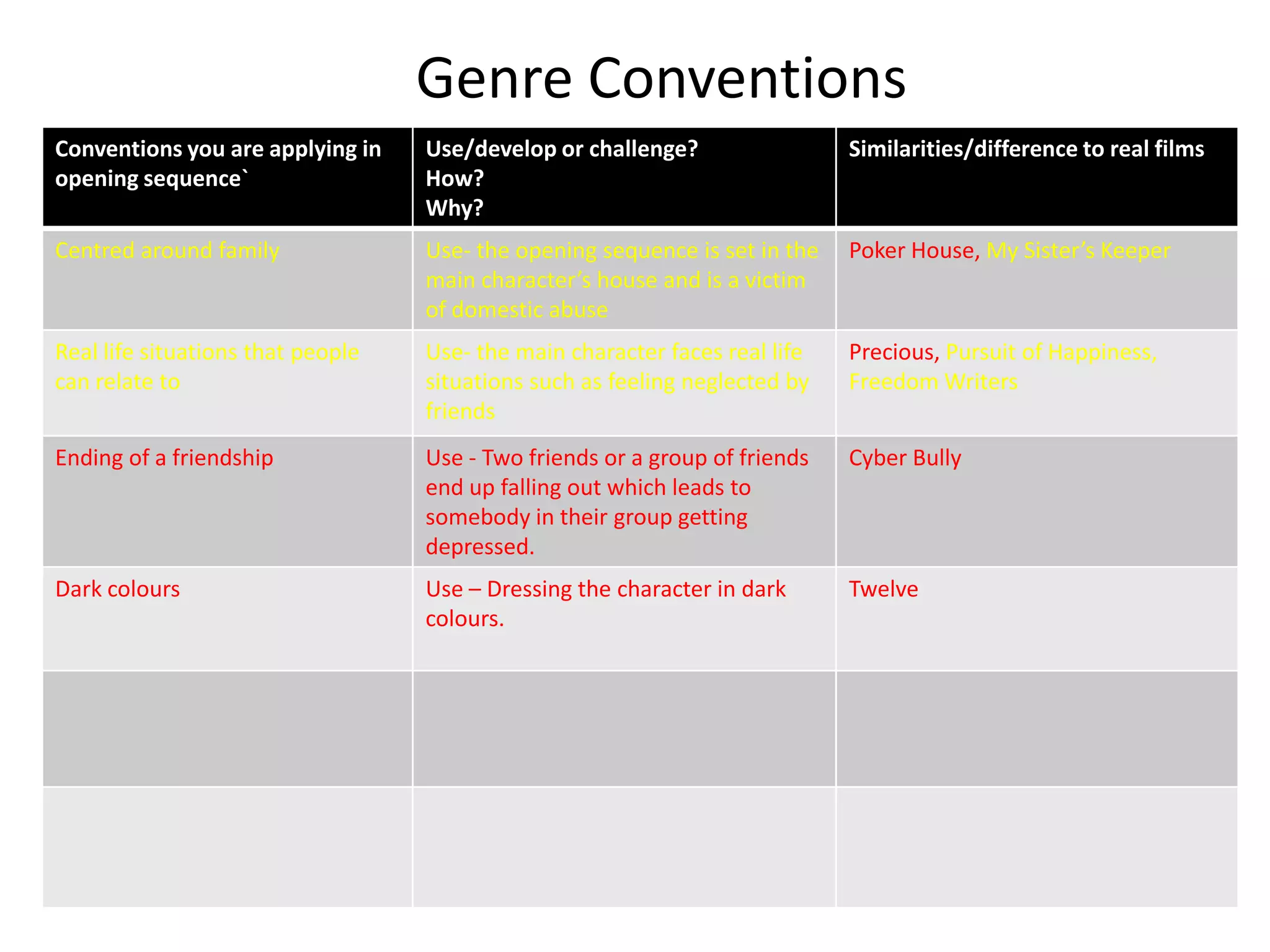 Genre Conventions

| Conventions you are applying in opening sequence` | Use/develop or challenge? How? Why? | Similarities/difference to real films |
|---|---|---|
| Centred around family | Use- the opening sequence is set in the main character's house and is a victim of domestic abuse | Poker House, My Sister's Keeper |
| Real life situations that people can relate to | Use- the main character faces real life situations such as feeling neglected by friends | Precious, Pursuit of Happiness, Freedom Writers |
| Ending of a friendship | Use - Two friends or a group of friends end up falling out which leads to somebody in their group getting depressed. | Cyber Bully |
| Dark colours | Use – Dressing the character in dark colours. | Twelve |
| | | |
| | | |